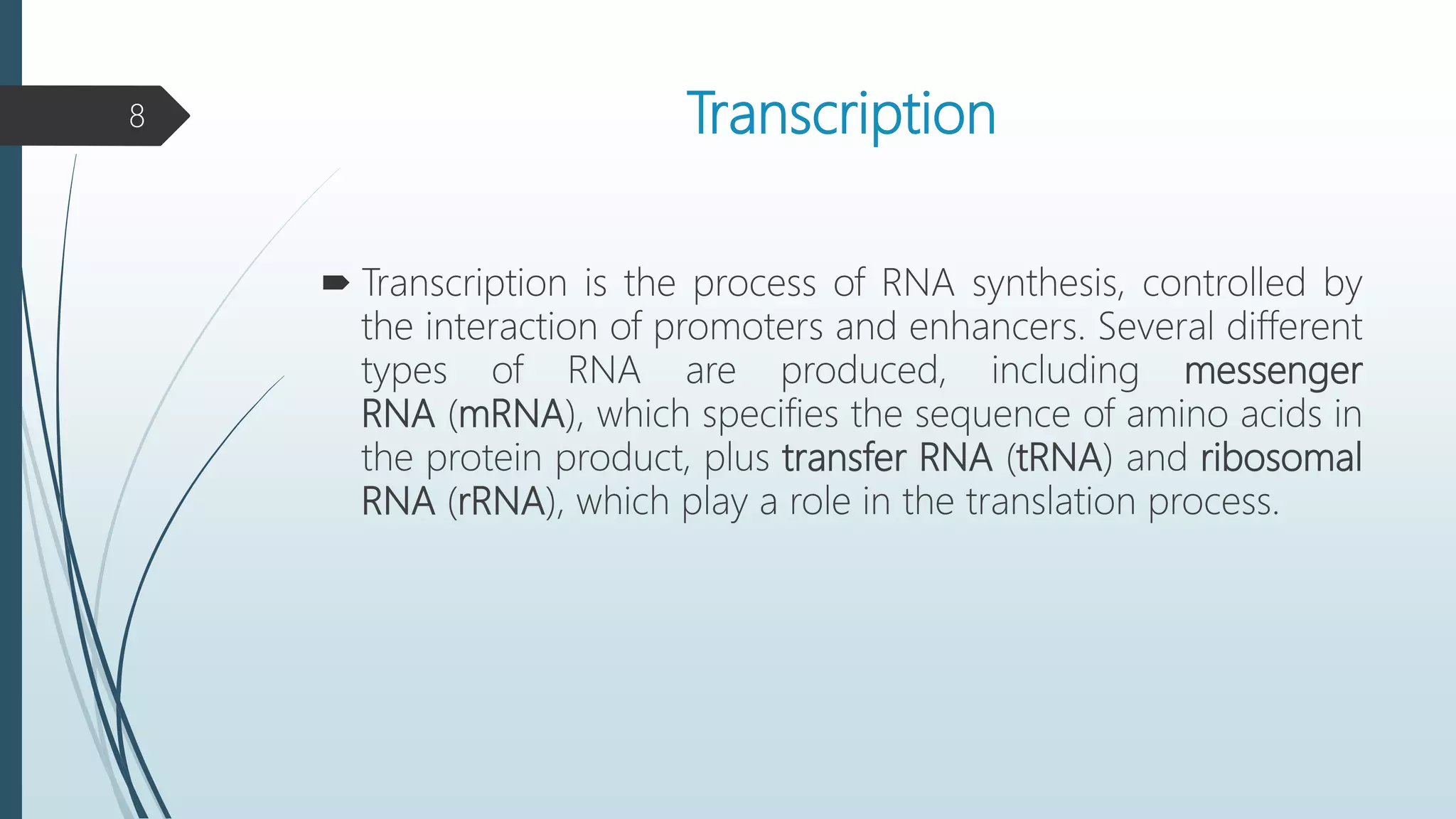 8

Transcription

Transcription is the process of RNA synthesis, controlled by the interaction of promoters and enhancers. Several different types of RNA are produced, including messenger RNA (mRNA), which specifies the sequence of amino acids in the protein product, plus transfer RNA (tRNA) and ribosomal RNA (rRNA), which play a role in the translation process.